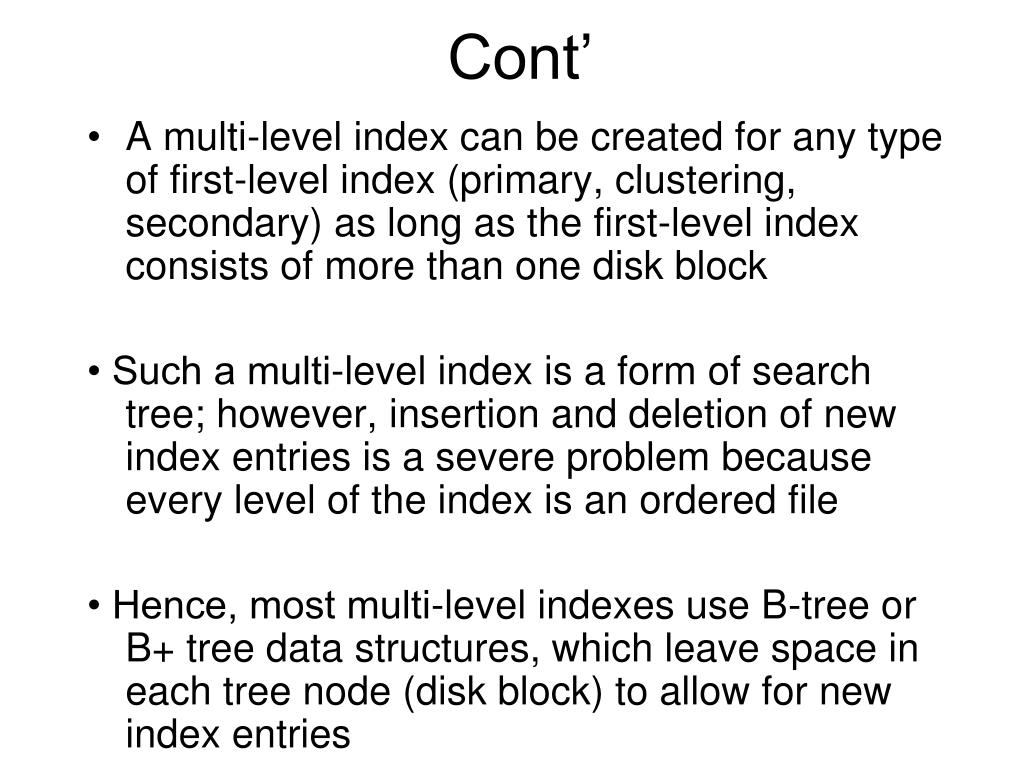 Cont’

• A multi-level index can be created for any type of first-level index (primary, clustering, secondary) as long as the first-level index consists of more than one disk block

• Such a multi-level index is a form of search tree; however, insertion and deletion of new index entries is a severe problem because every level of the index is an ordered file

• Hence, most multi-level indexes use B-tree or B+ tree data structures, which leave space in each tree node (disk block) to allow for new index entries